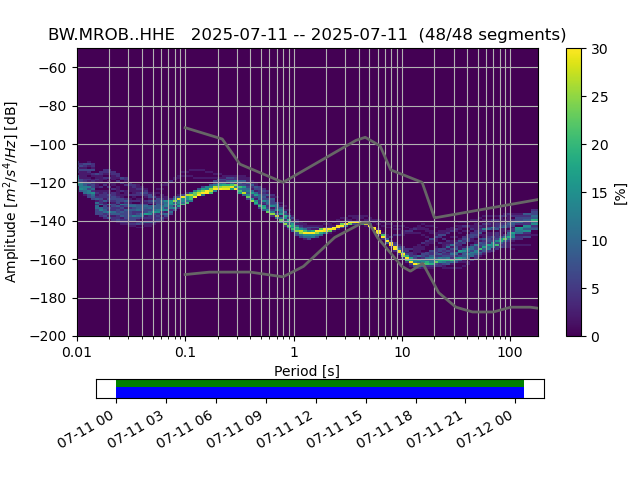 BW.MROB..HHE 2025-07-11 -- 2025-07-11 (48/48 segments)

Amplitude [$m^2/s^4/Hz$] [dB]

−60
−80
−100
−120
−140
−160
−180
−200

0.01
0.1
1
10
100

Period [s]

30
25
20
15
10
5
0

[%]

07-11 00
07-11 03
07-11 06
07-11 09
07-11 12
07-11 15
07-11 18
07-11 21
07-12 00